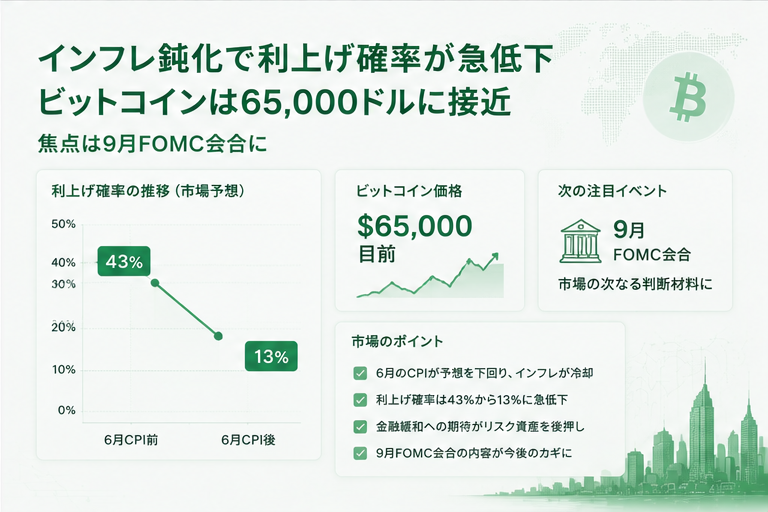 インフレ鈍化で利上げ確率が急低下
ビットコインは65,000ドルに接近

焦点は9月FOMC会合に

利上げ確率の推移（市場予想）

50%
40%
30%
20%
10%
0%

43%
13%

6月CPI前
6月CPI後

ビットコイン価格

$65,000
目前

次の注目イベント

9月
FOMC会合

市場の次なる判断材料に

市場のポイント

6月のCPIが予想を下回り、インフレが冷却
利上げ確率は43%から13%に急低下
金融緩和への期待がリスク資産を後押し
9月FOMC会合の内容が今後のカギに